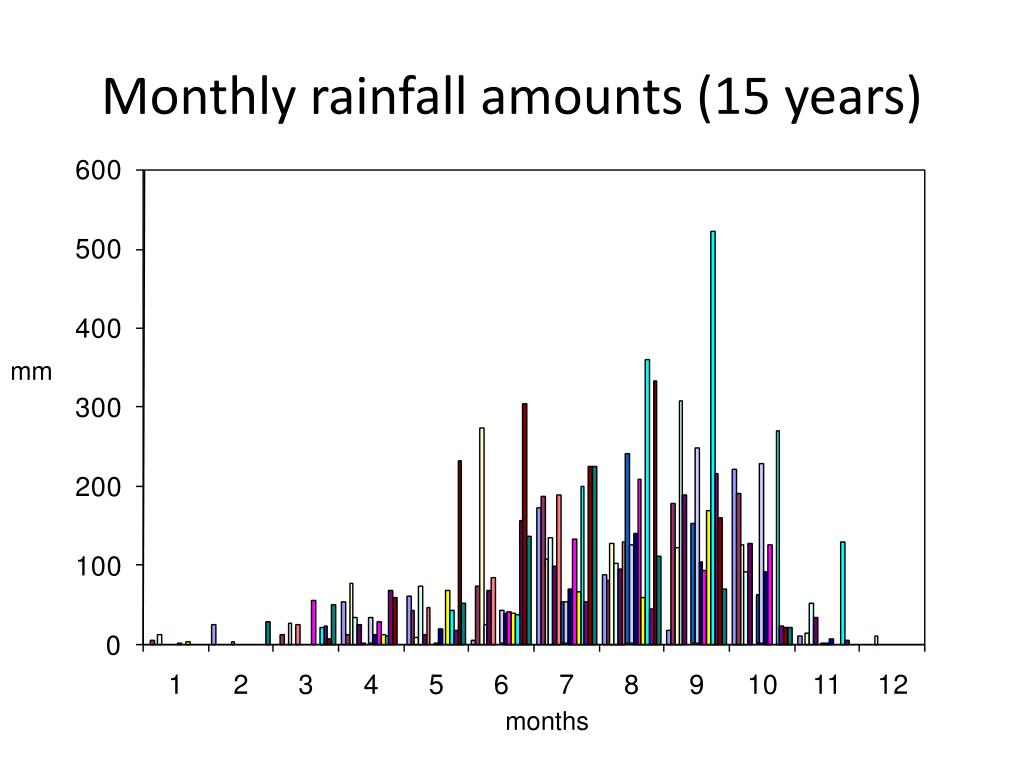 Monthly rainfall amounts (15 years)

600
500
400
300
200
100
0

mm

1 2 3 4 5 6 7 8 9 10 11 12

months